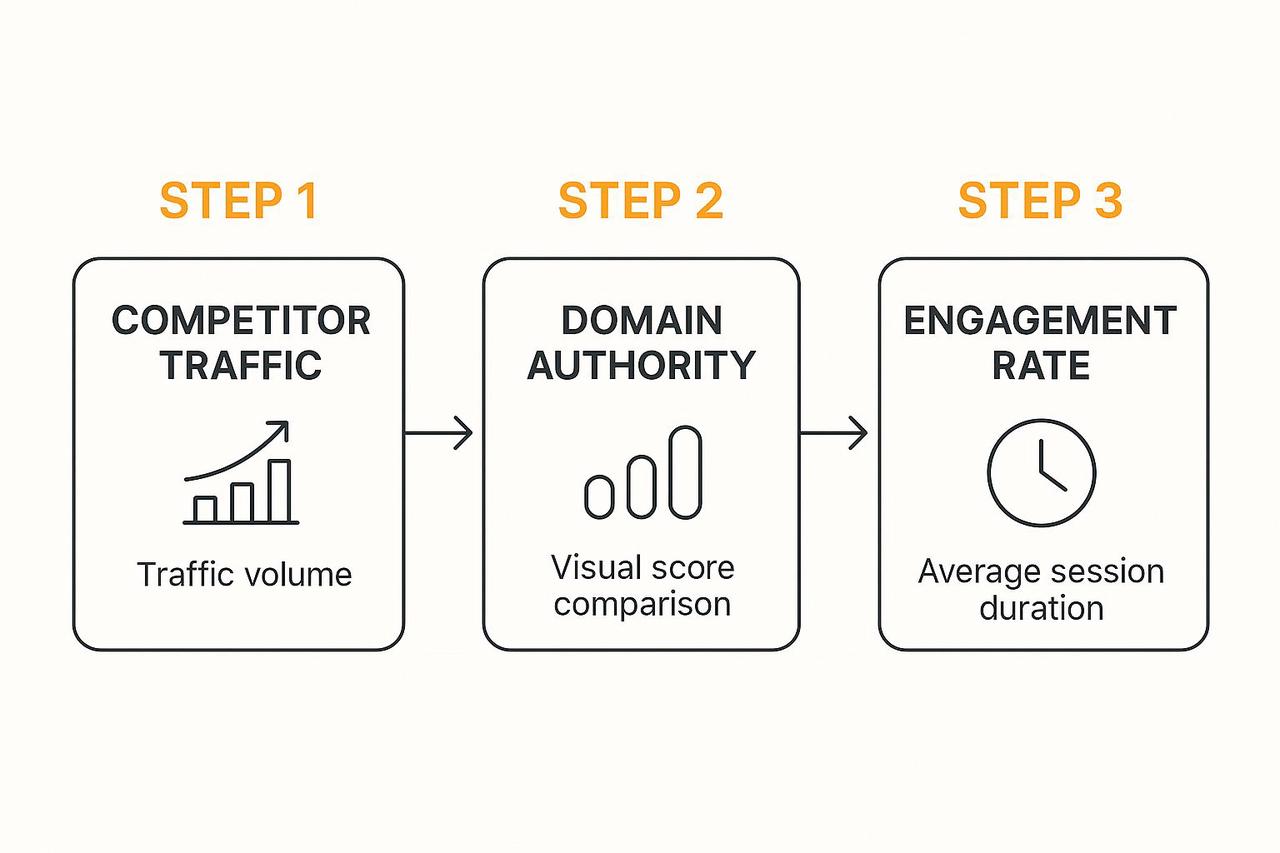 STEP 1

COMPETITOR TRAFFIC

Traffic volume

STEP 2

DOMAIN AUTHORITY

Visual score comparison

STEP 3

ENGAGEMENT RATE

Average session duration